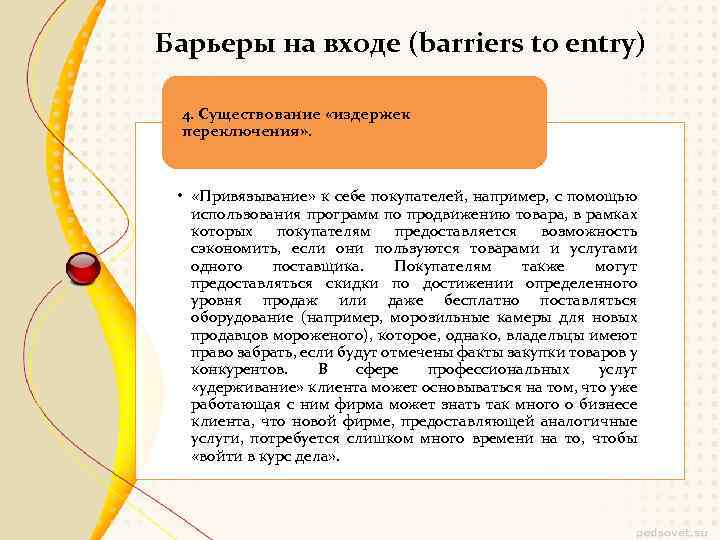 Барьеры на входе (barriers to entry)

4. Существование «издержек переключения».

• «Привязывание» к себе покупателей, например, с помощью использования программ по продвижению товара, в рамках которых покупателям предоставляется возможность сэкономить, если они пользуются товарами и услугами одного поставщика. Покупателям также могут предоставляться скидки по достижении определенного уровня продаж или даже бесплатно поставляться оборудование (например, морозильные камеры для новых продавцов мороженого), которое, однако, владельцы имеют право забрать, если будут отмечены факты закупки товаров у конкурентов. В сфере профессиональных услуг «удерживание» клиента может основываться на том, что уже работающая с ним фирма может знать так много о бизнесе клиента, что новой фирме, предоставляющей аналогичные услуги, потребуется слишком много времени на то, чтобы «войти в курс дела».

pedsovet.su